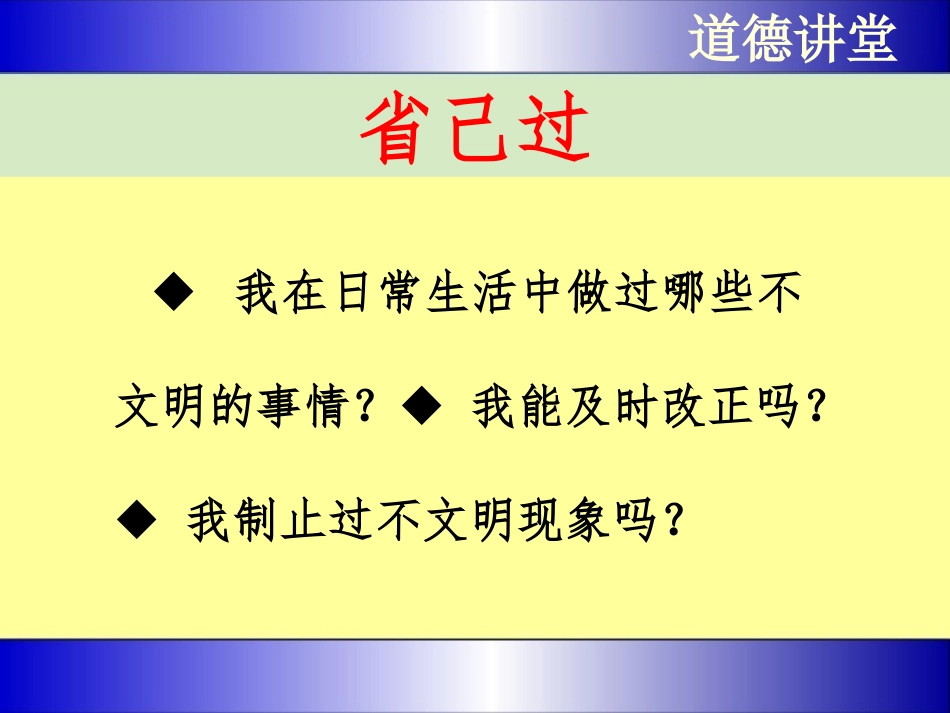 道德讲堂

省己过

◆ 我在日常生活中做过哪些不文明的事情？◆ 我能及时改正吗？

◆ 我制止过不文明现象吗？